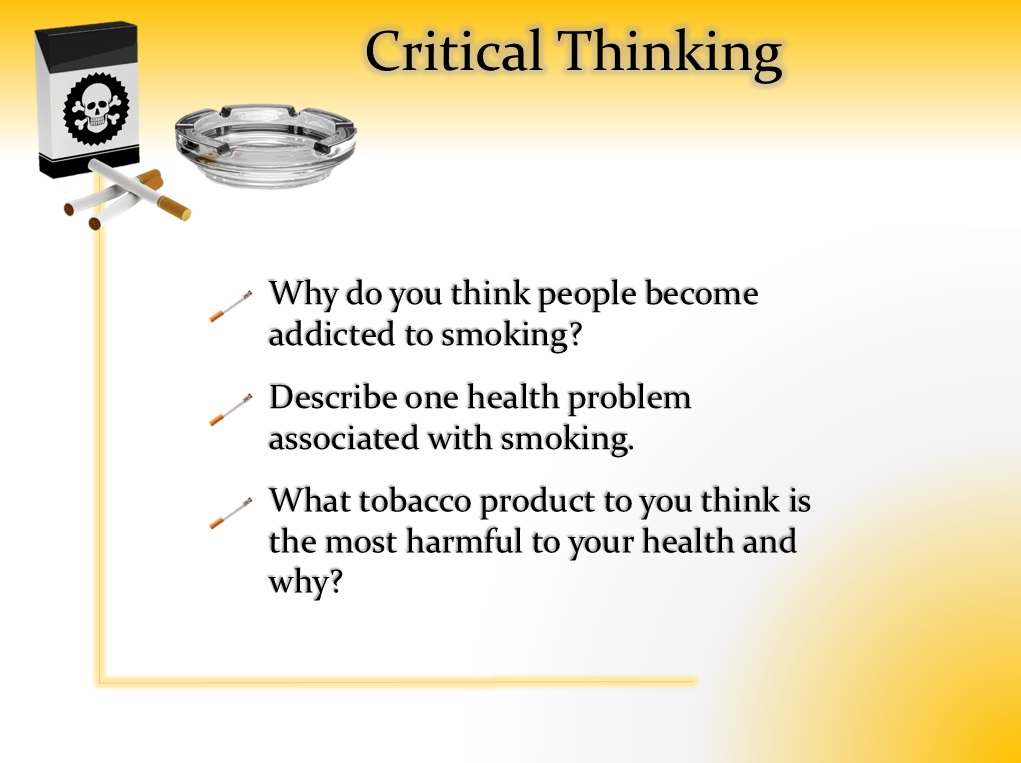 Critical Thinking

Why do you think people become addicted to smoking?

Describe one health problem associated with smoking.

What tobacco product to you think is the most harmful to your health and why?